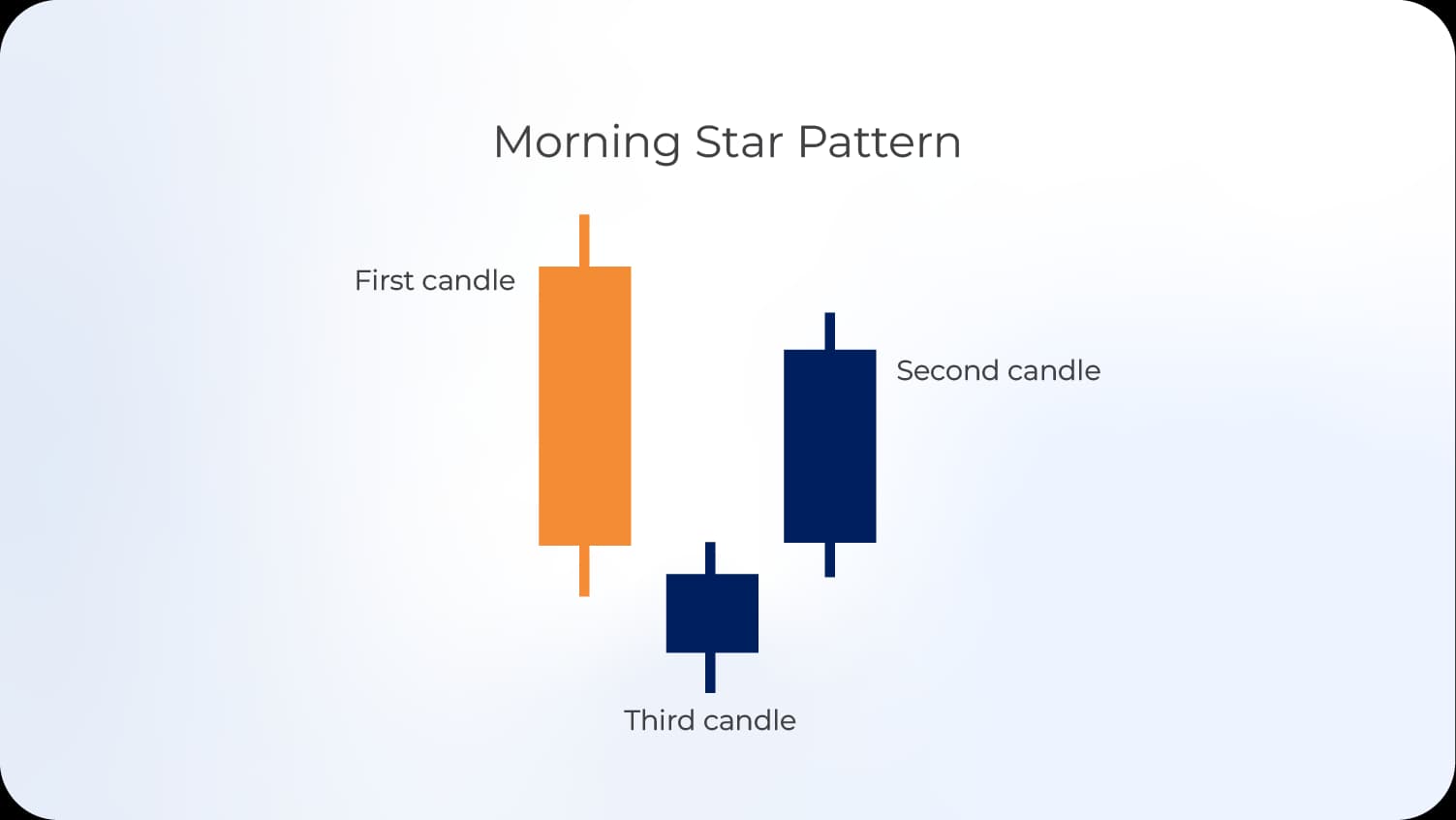 Morning Star Pattern

First candle

Second candle

Third candle